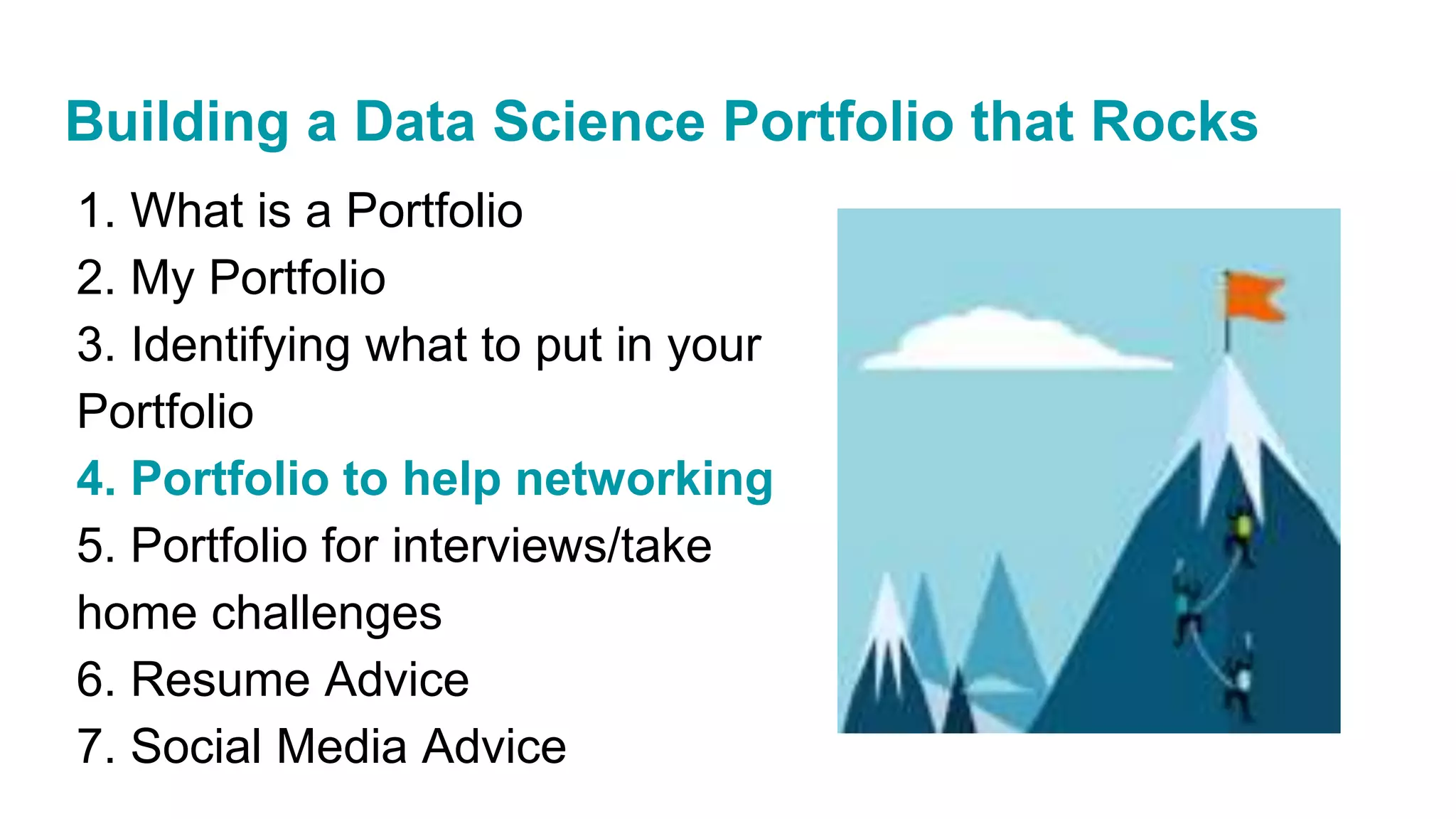 Building a Data Science Portfolio that Rocks

1. What is a Portfolio
2. My Portfolio
3. Identifying what to put in your Portfolio
4. Portfolio to help networking
5. Portfolio for interviews/take home challenges
6. Resume Advice
7. Social Media Advice